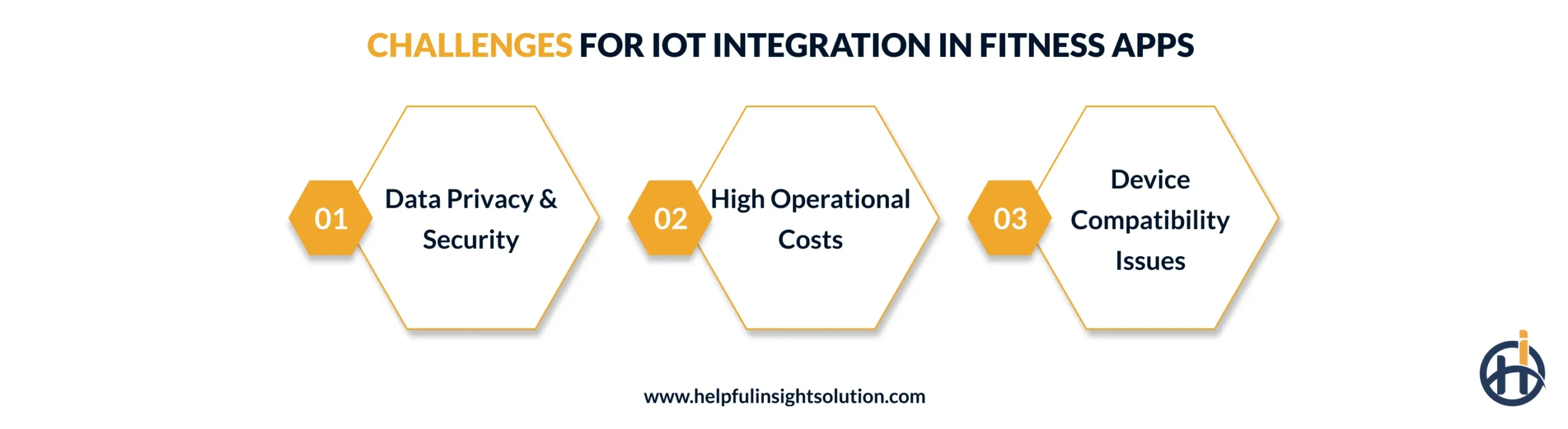 CHALLENGES FOR IOT INTEGRATION IN FITNESS APPS

01 Data Privacy & Security

02 High Operational Costs

03 Device Compatibility Issues

www.helpfulinsightsolution.com